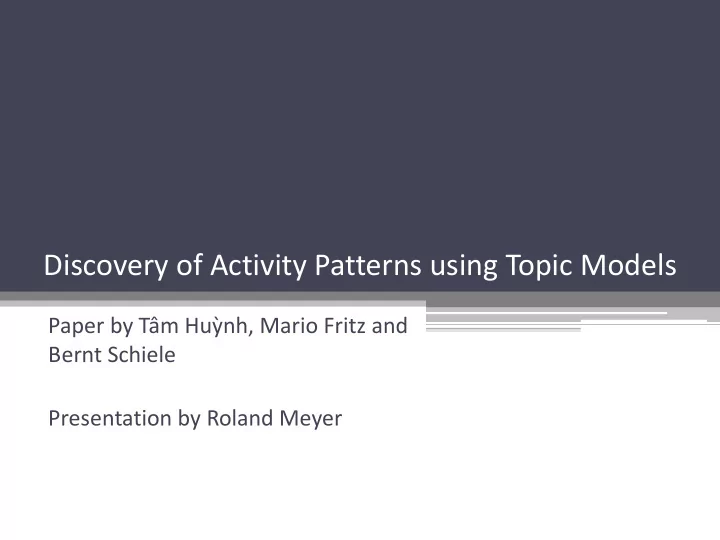 Discovery of Activity Patterns using Topic Models

Paper by Tâm Huỳnh, Mario Fritz and Bernt Schiele

Presentation by Roland Meyer